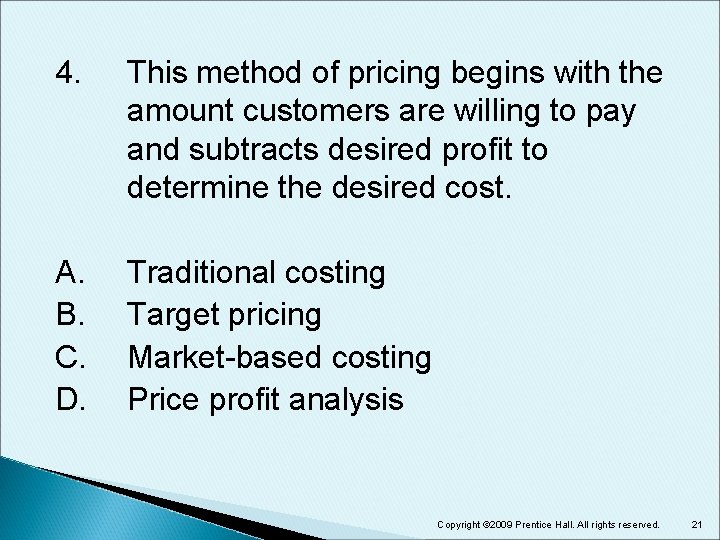 4. This method of pricing begins with the amount customers are willing to pay and subtracts desired profit to determine the desired cost.

A. Traditional costing
B. Target pricing
C. Market-based costing
D. Price profit analysis

Copyright ©2009 Prentice Hall. All rights reserved. 21